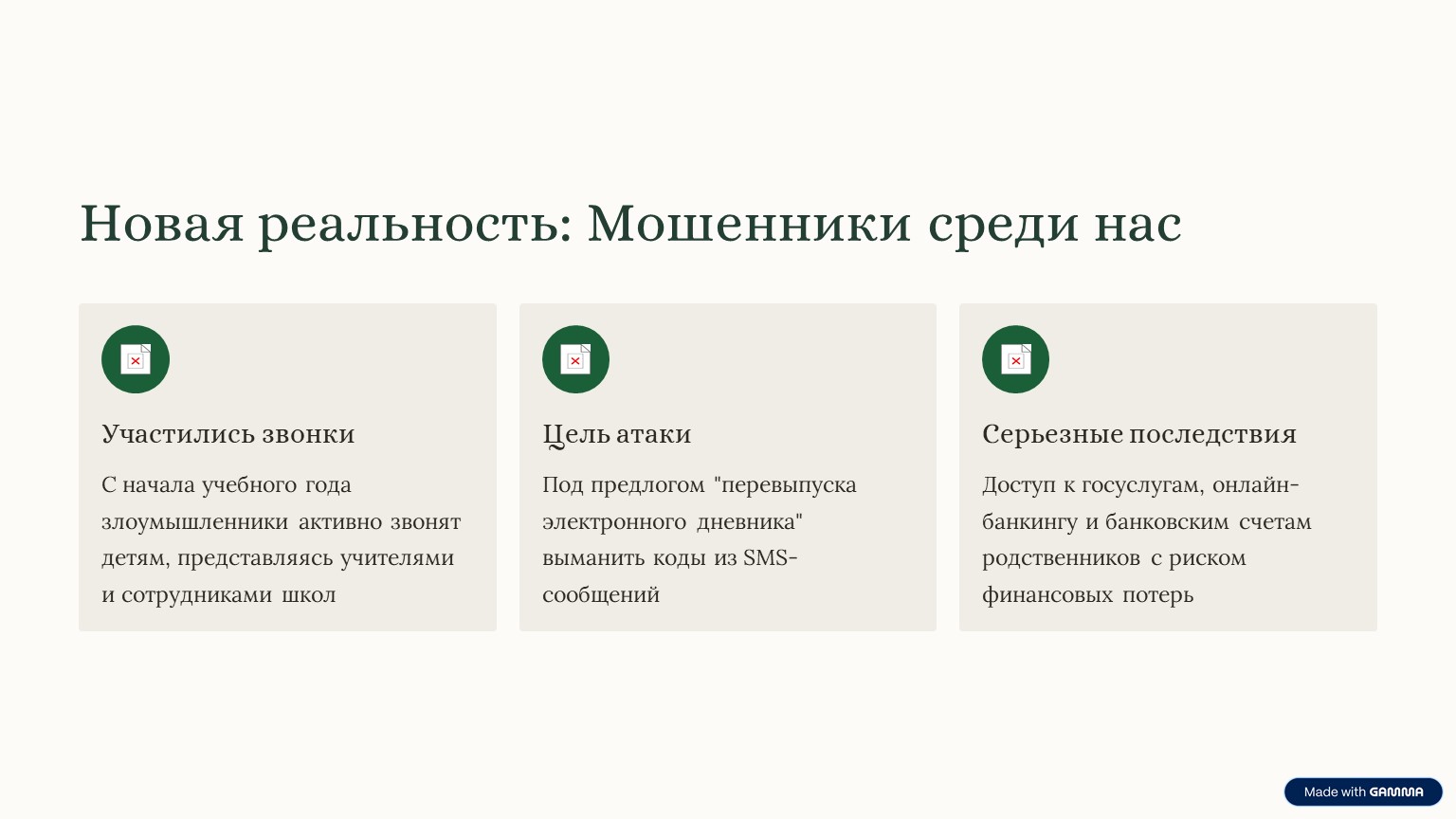 Новая реальность: Мошенники среди нас

Участились звонки

С начала учебного года злоумышленники активно звонят детям, представляясь учителями и сотрудниками школ

Цель атаки

Под предлогом "перевыпуска электронного дневника" выманить коды из SMS-сообщений

Серьезные последствия

Доступ к госуслугам, онлайн-банкингу и банковским счетам родственников с риском финансовых потерь

Made with GAMMA